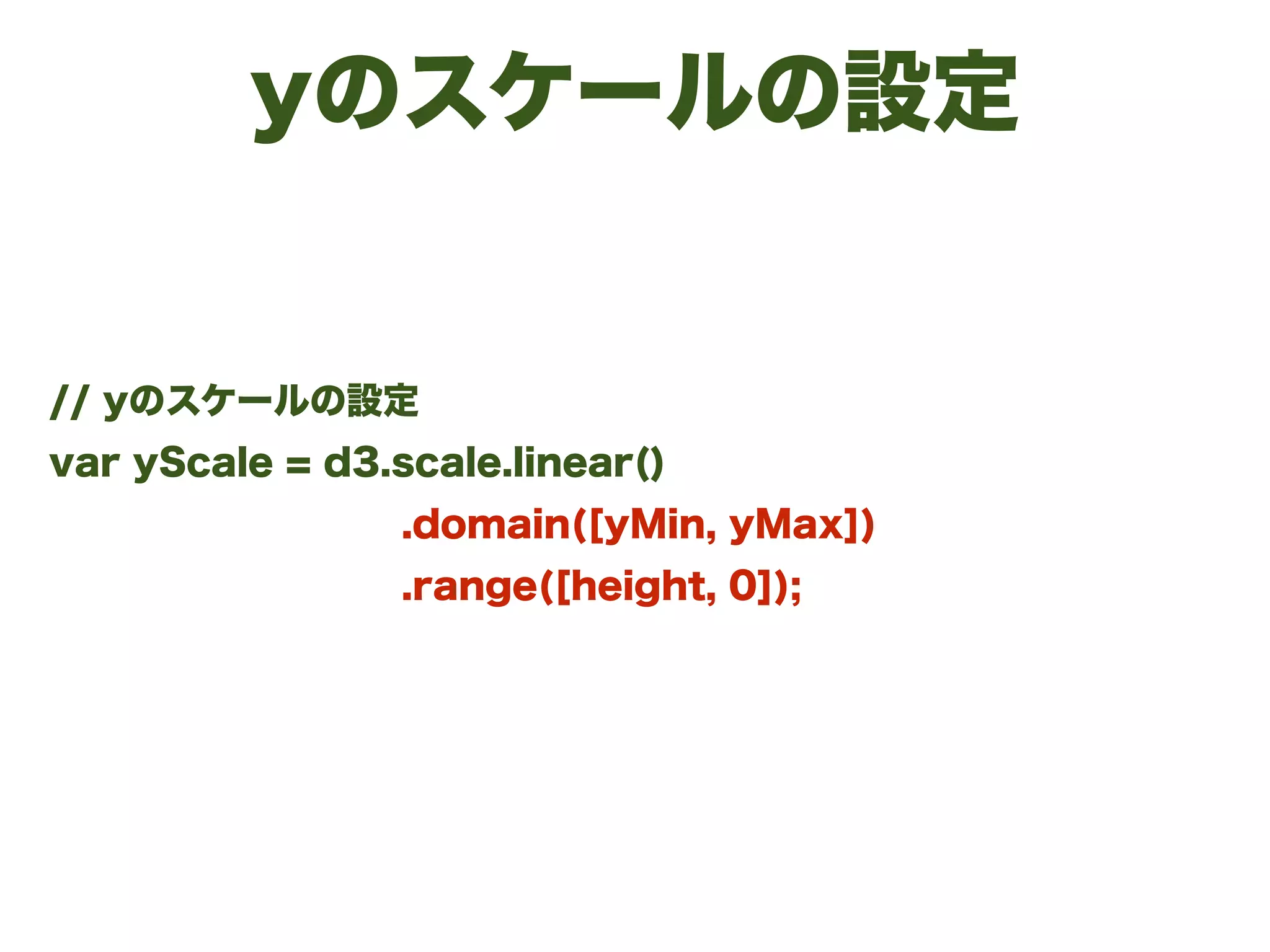 yのスケールの設定

// yのスケールの設定
var yScale = d3.scale.linear()
.domain([yMin, yMax])
.range([height, 0]);